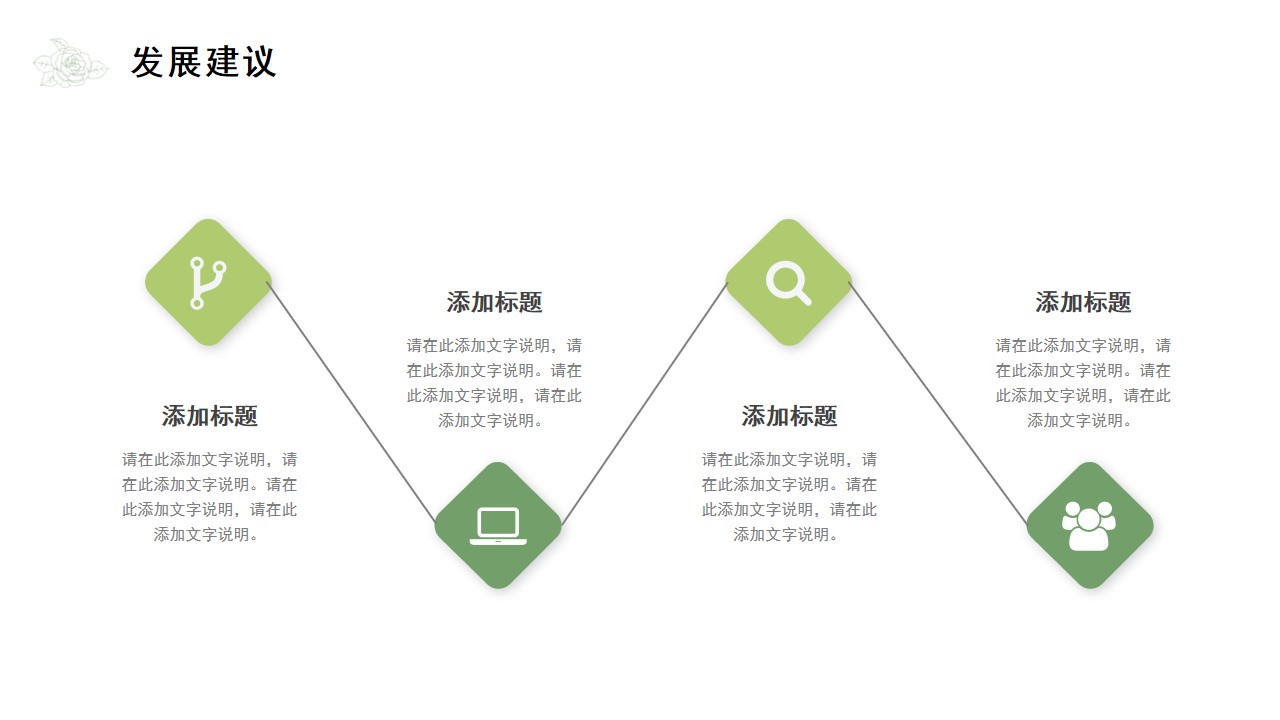 发展建议

添加标题

请在此添加文字说明，请在此添加文字说明。请在此添加文字说明，请在此添加文字说明。

添加标题

请在此添加文字说明，请在此添加文字说明。请在此添加文字说明，请在此添加文字说明。

添加标题

请在此添加文字说明，请在此添加文字说明。请在此添加文字说明，请在此添加文字说明。

添加标题

请在此添加文字说明，请在此添加文字说明。请在此添加文字说明，请在此添加文字说明。